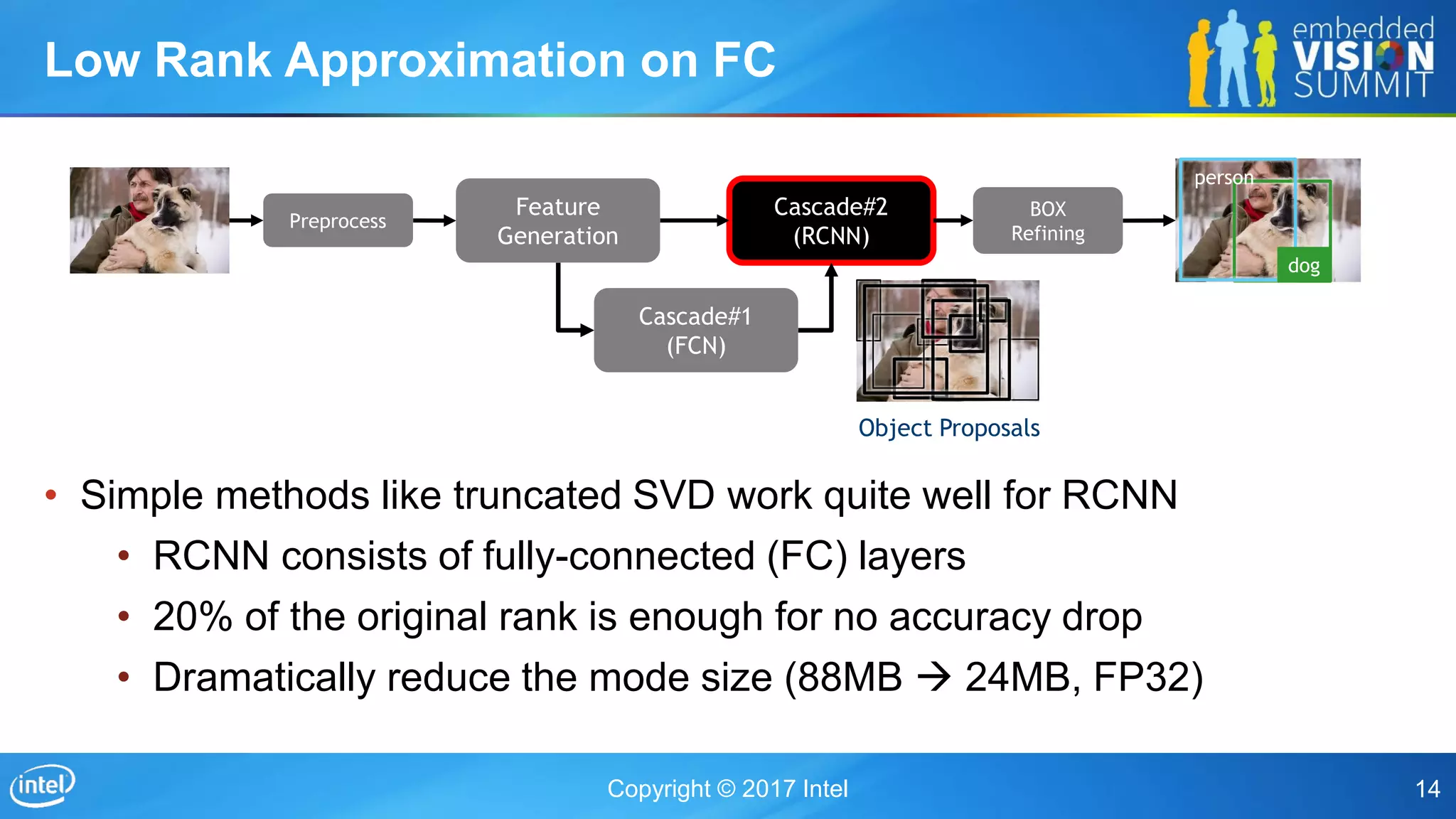 Low Rank Approximation on FC

embedded VISION SUMMIT

Preprocess

Feature Generation

Cascade#2 (RCNN)

BOX Refining

person

dog

Cascade#1 (FCN)

Object Proposals

• Simple methods like truncated SVD work quite well for RCNN
  • RCNN consists of fully-connected (FC) layers
  • 20% of the original rank is enough for no accuracy drop
  • Dramatically reduce the mode size (88MB → 24MB, FP32)

intel

Copyright © 2017 Intel

14